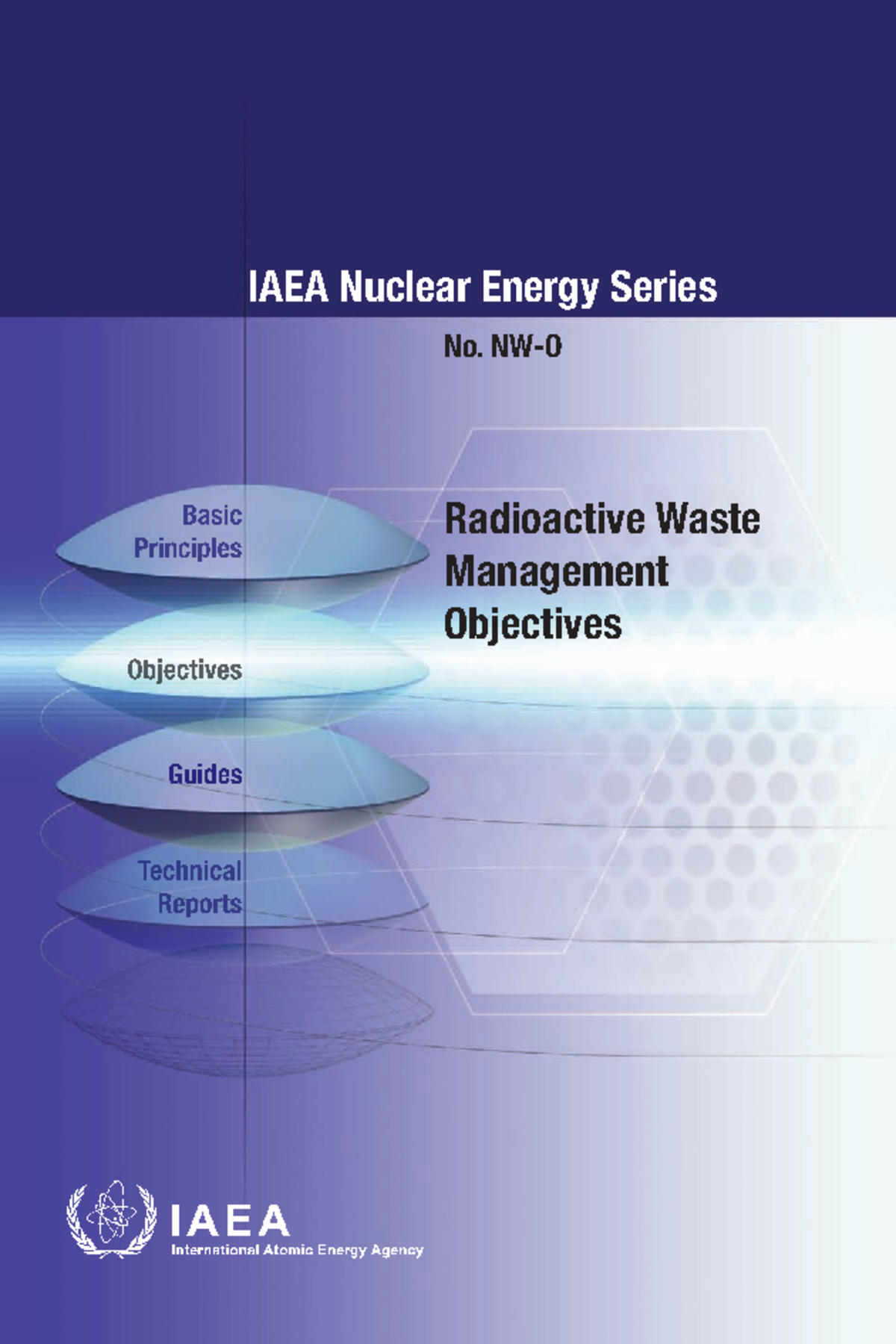 IAEA Nuclear Energy Series

No. NW-O

Basic Principles

Objectives

Guides

Technical Reports

Radioactive Waste Management Objectives

IAEA
International Atomic Energy Agency